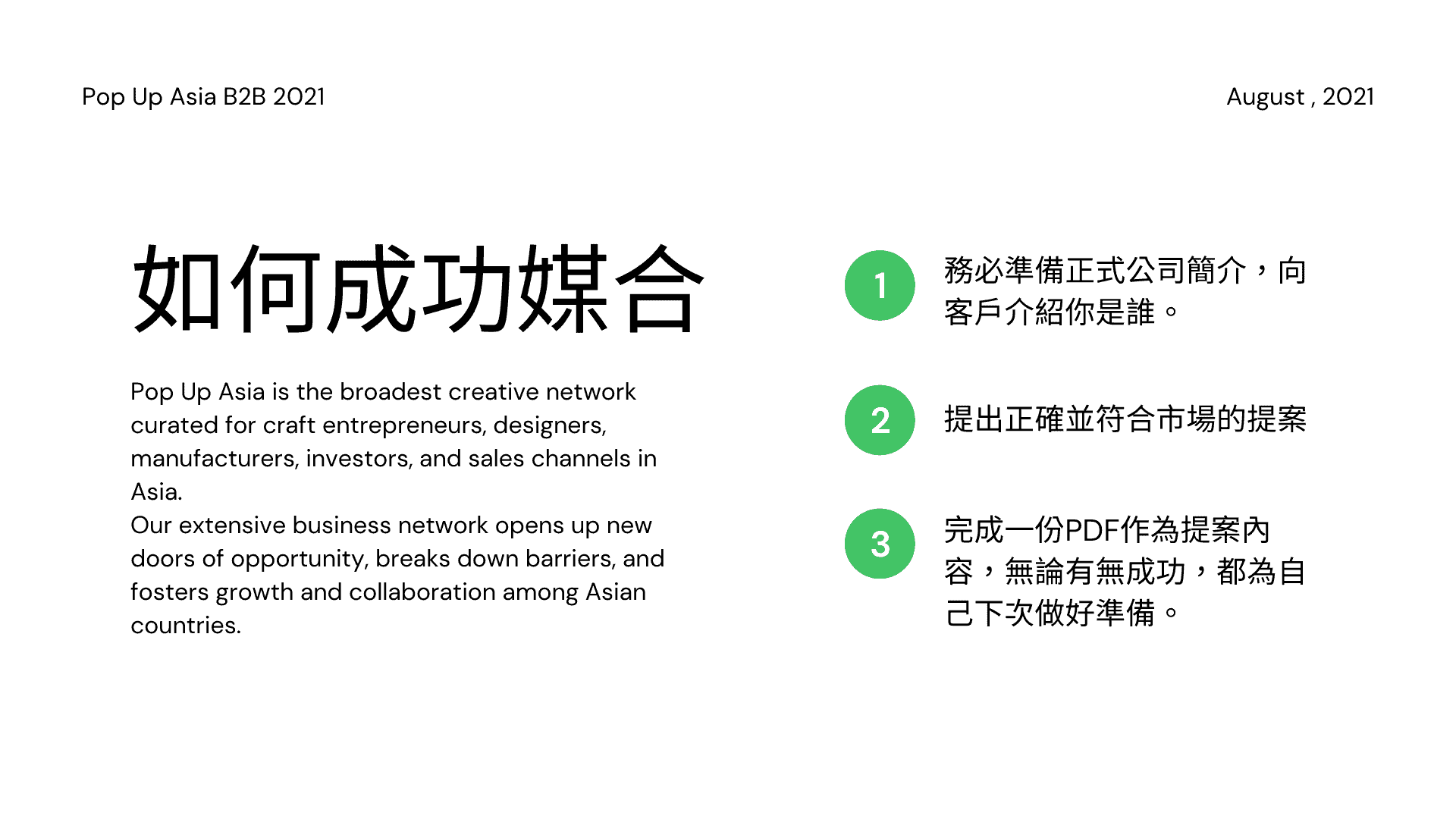 Pop Up Asia B2B 2021

August , 2021

如何成功媒合

Pop Up Asia is the broadest creative network curated for craft entrepreneurs, designers, manufacturers, investors, and sales channels in Asia.
Our extensive business network opens up new doors of opportunity, breaks down barriers, and fosters growth and collaboration among Asian countries.

1 務必準備正式公司簡介，向客戶介紹你是誰。

2 提出正確並符合市場的提案

3 完成一份PDF作為提案內容，無論有無成功，都為自己下次做好準備。